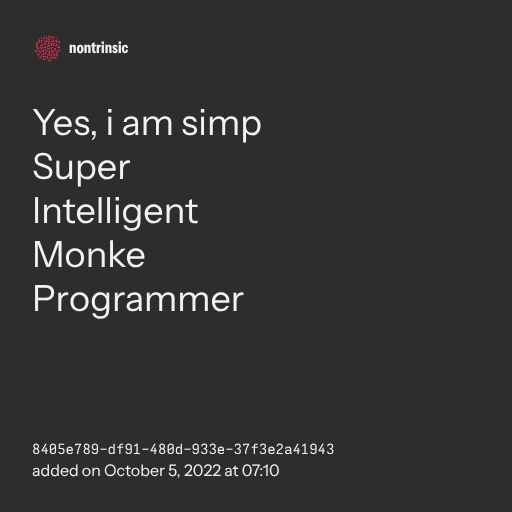 nontrinsic

Yes, i am simp
Super
Intelligent
Monke
Programmer

8405e789-df91-480d-933e-37f3e2a41943
added on October 5, 2022 at 07:10